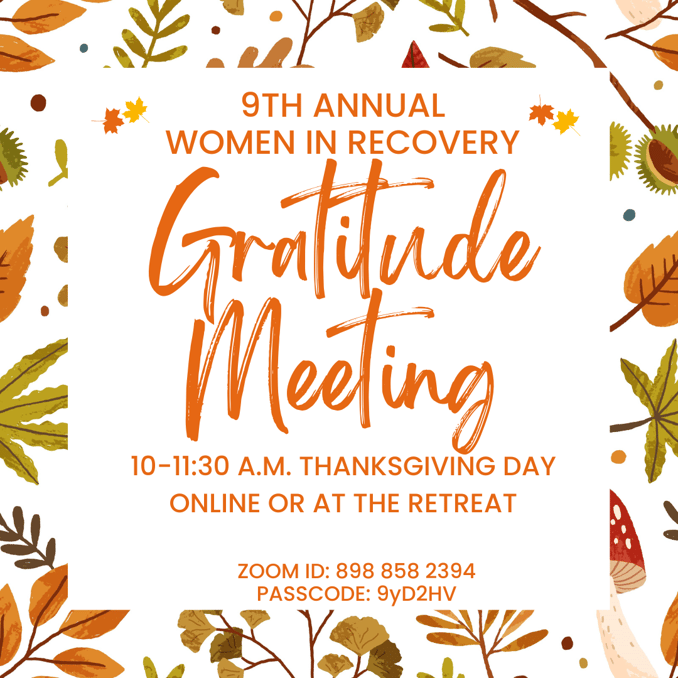 9TH ANNUAL
WOMEN IN RECOVERY

Gratitude
Meeting

10-11:30 A.M. THANKSGIVING DAY
ONLINE OR AT THE RETREAT

ZOOM ID: 898 858 2394
PASSCODE: 9yD2HV